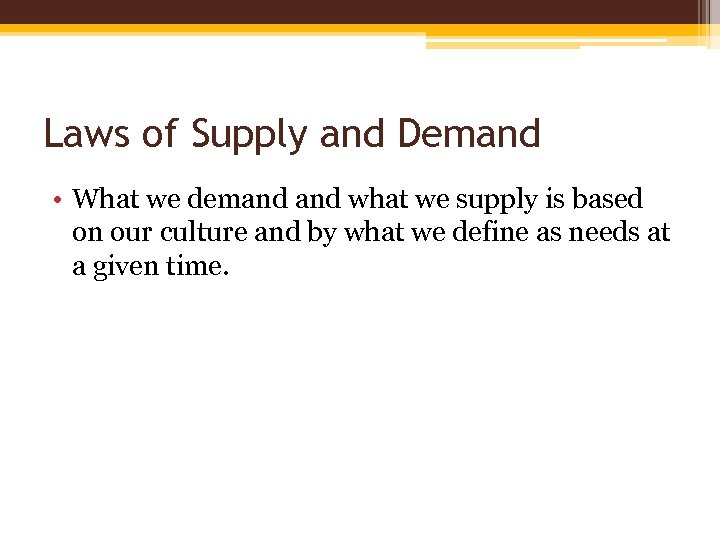 Laws of Supply and Demand

• What we demand and what we supply is based on our culture and by what we define as needs at a given time.